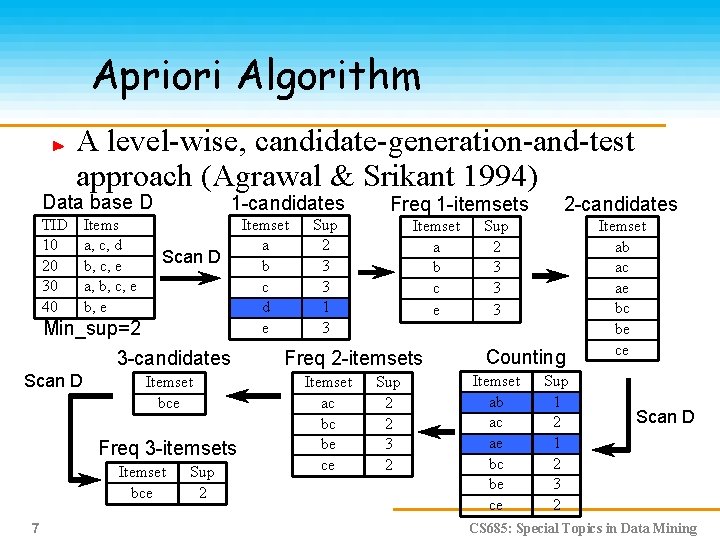 Apriori Algorithm

A level-wise, candidate-generation-and-test approach (Agrawal & Srikant 1994)

Data base D

| TID | Items |
|---|---|
| 10 | a, c, d |
| 20 | b, c, e |
| 30 | a, b, c, e |
| 40 | b, e |

Min_sup=2

Scan D

1-candidates

| Itemset | Sup |
|---|---|
| a | 2 |
| b | 3 |
| c | 3 |
| d | 1 |
| e | 3 |

Freq 1-itemsets

| Itemset | Sup |
|---|---|
| a | 2 |
| b | 3 |
| c | 3 |
| e | 3 |

2-candidates

| Itemset |
|---|
| ab |
| ac |
| ae |
| bc |
| be |
| ce |

Scan D

Counting

| Itemset | Sup |
|---|---|
| ab | 1 |
| ac | 2 |
| ae | 1 |
| bc | 2 |
| be | 3 |
| ce | 2 |

Freq 2-itemsets

| Itemset | Sup |
|---|---|
| ac | 2 |
| bc | 2 |
| be | 3 |
| ce | 2 |

3-candidates

| Itemset |
|---|
| bce |

Scan D

Freq 3-itemsets

| Itemset | Sup |
|---|---|
| bce | 2 |

7

CS685: Special Topics in Data Mining